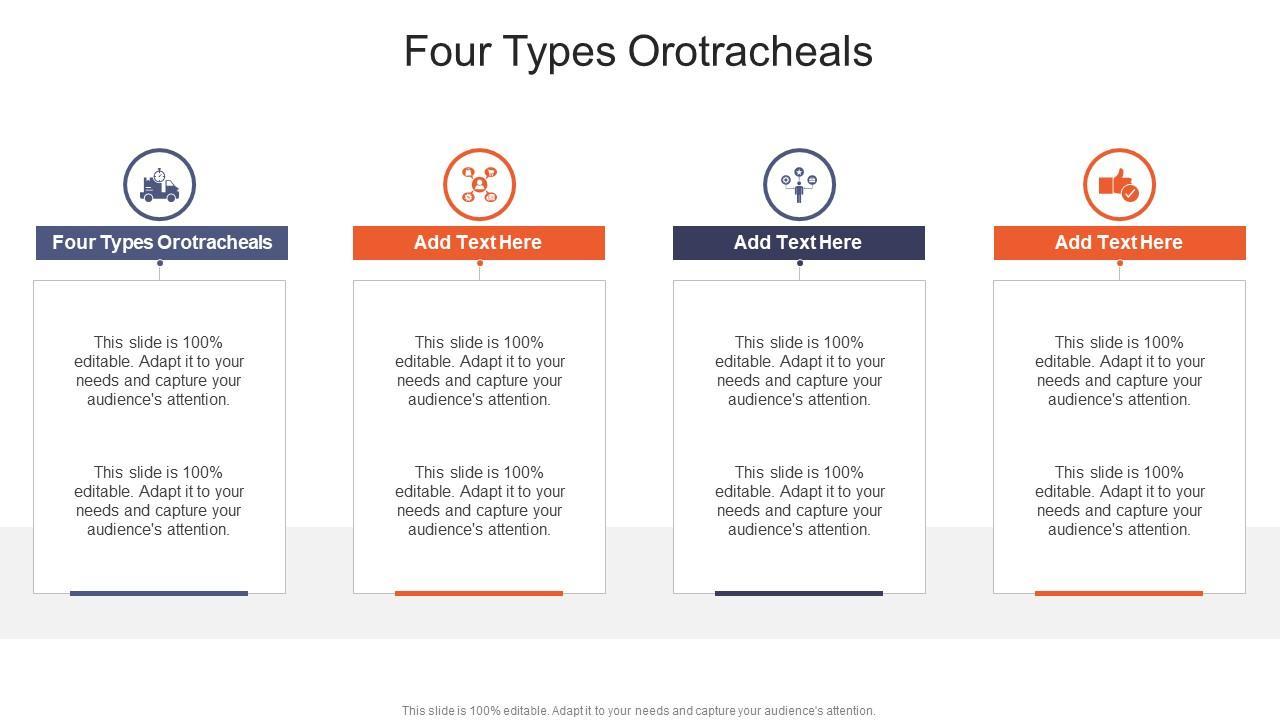 Four Types Orotracheals

Four Types Orotracheals

This slide is 100% editable. Adapt it to your needs and capture your audience's attention.

This slide is 100% editable. Adapt it to your needs and capture your audience's attention.

Add Text Here

This slide is 100% editable. Adapt it to your needs and capture your audience's attention.

This slide is 100% editable. Adapt it to your needs and capture your audience's attention.

Add Text Here

This slide is 100% editable. Adapt it to your needs and capture your audience's attention.

This slide is 100% editable. Adapt it to your needs and capture your audience's attention.

Add Text Here

This slide is 100% editable. Adapt it to your needs and capture your audience's attention.

This slide is 100% editable. Adapt it to your needs and capture your audience's attention.

This slide is 100% editable. Adapt it to your needs and capture your audience's attention.